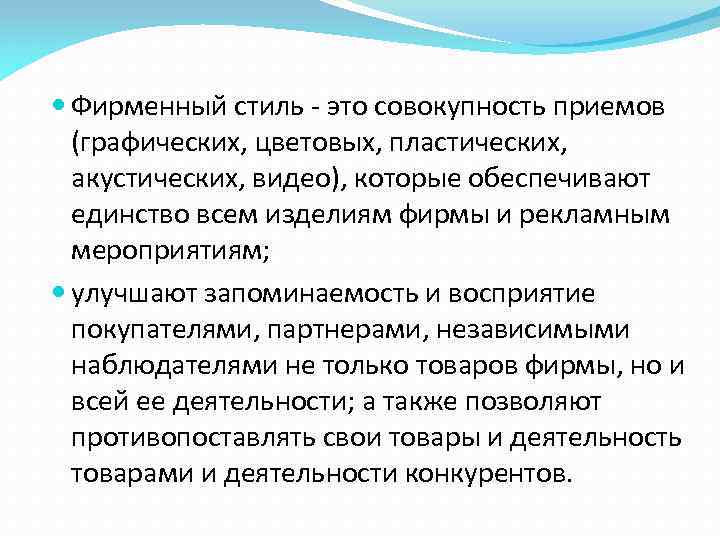 Фирменный стиль - это совокупность приемов (графических, цветовых, пластических, акустических, видео), которые обеспечивают единство всем изделиям фирмы и рекламным мероприятиям;

улучшают запоминаемость и восприятие покупателями, партнерами, независимыми наблюдателями не только товаров фирмы, но и всей ее деятельности; а также позволяют противопоставлять свои товары и деятельность товарами и деятельности конкурентов.